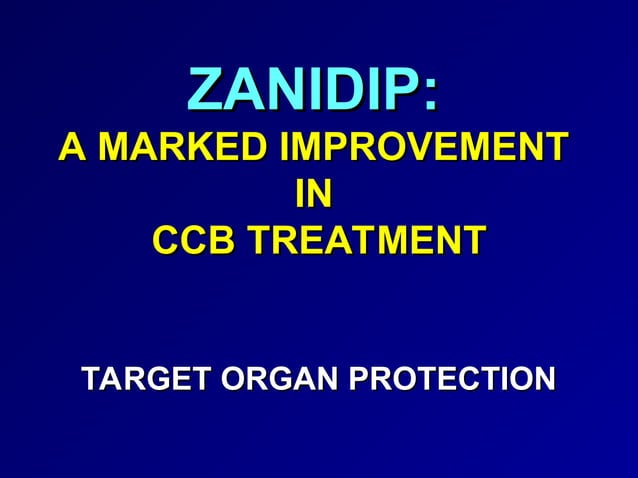 ZANIDIP:
A MARKED IMPROVEMENT IN CCB TREATMENT

TARGET ORGAN PROTECTION